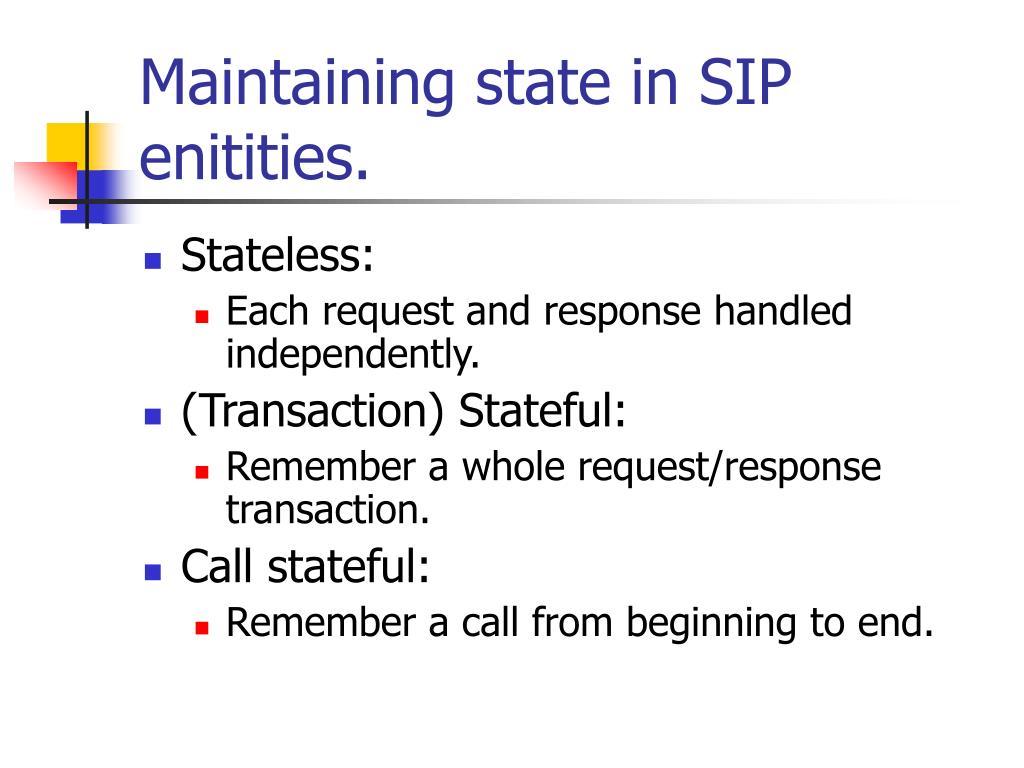 Maintaining state in SIP enitities.

Stateless:

Each request and response handled independently.

(Transaction) Stateful:

Remember a whole request/response transaction.

Call stateful:

Remember a call from beginning to end.